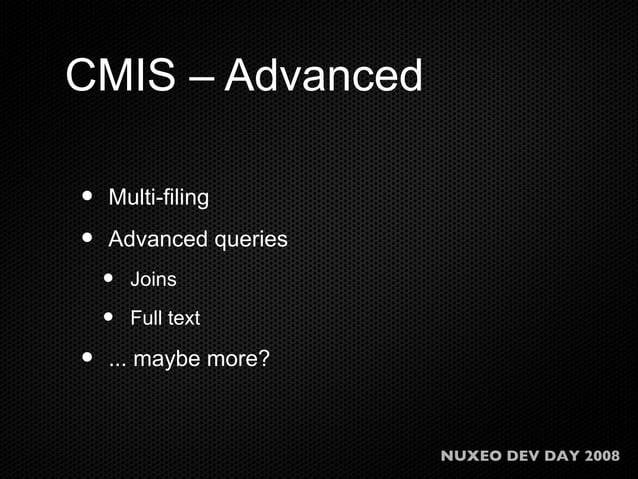 CMIS – Advanced

- Multi-filing
- Advanced queries
  - Joins
  - Full text
- ... maybe more?

NUXEO DEV DAY 2008